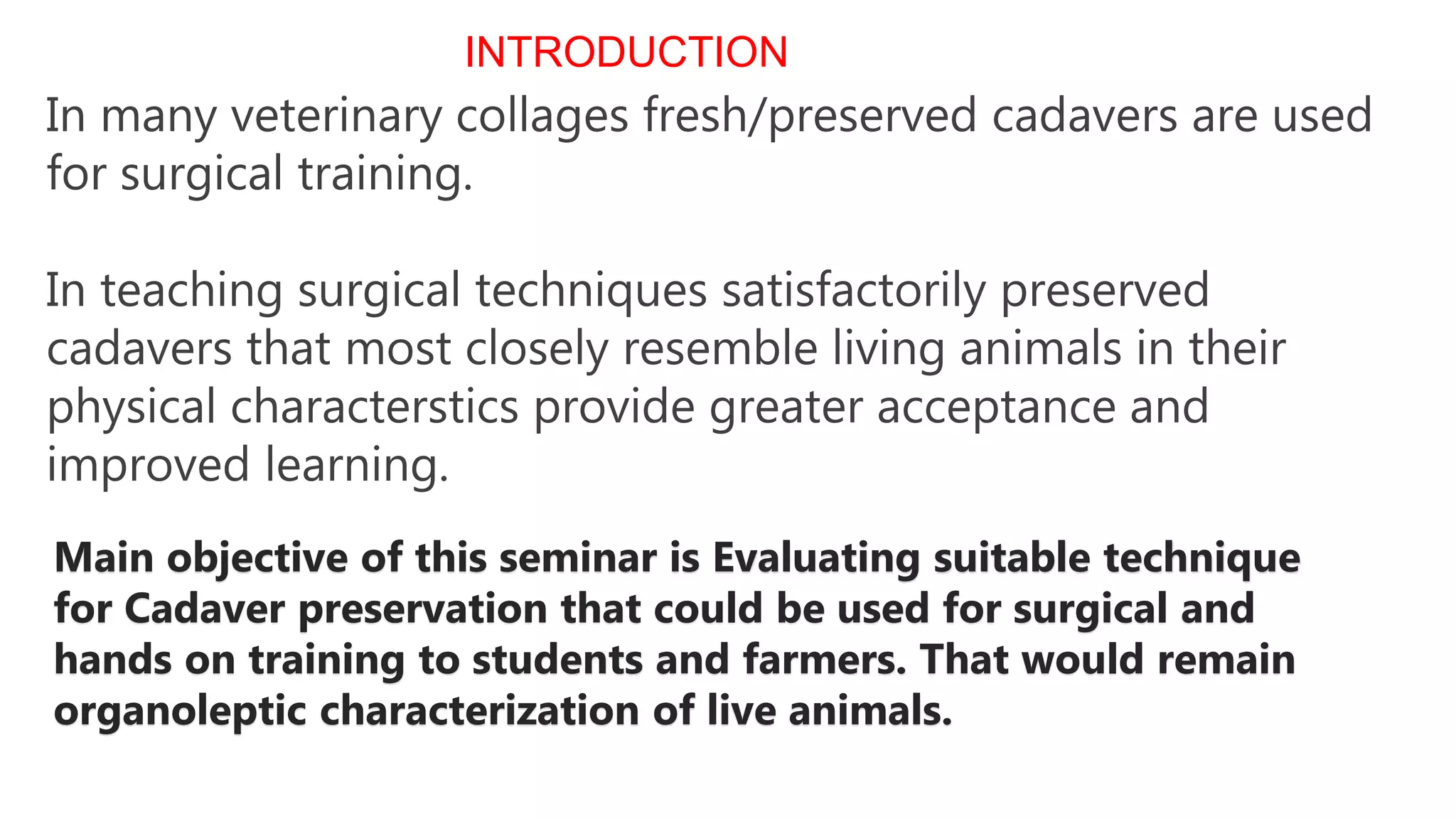 INTRODUCTION

In many veterinary collages fresh/preserved cadavers are used for surgical training.

In teaching surgical techniques satisfactorily preserved cadavers that most closely resemble living animals in their physical characterstics provide greater acceptance and improved learning.

Main objective of this seminar is Evaluating suitable technique for Cadaver preservation that could be used for surgical and hands on training to students and farmers. That would remain organoleptic characterization of live animals.